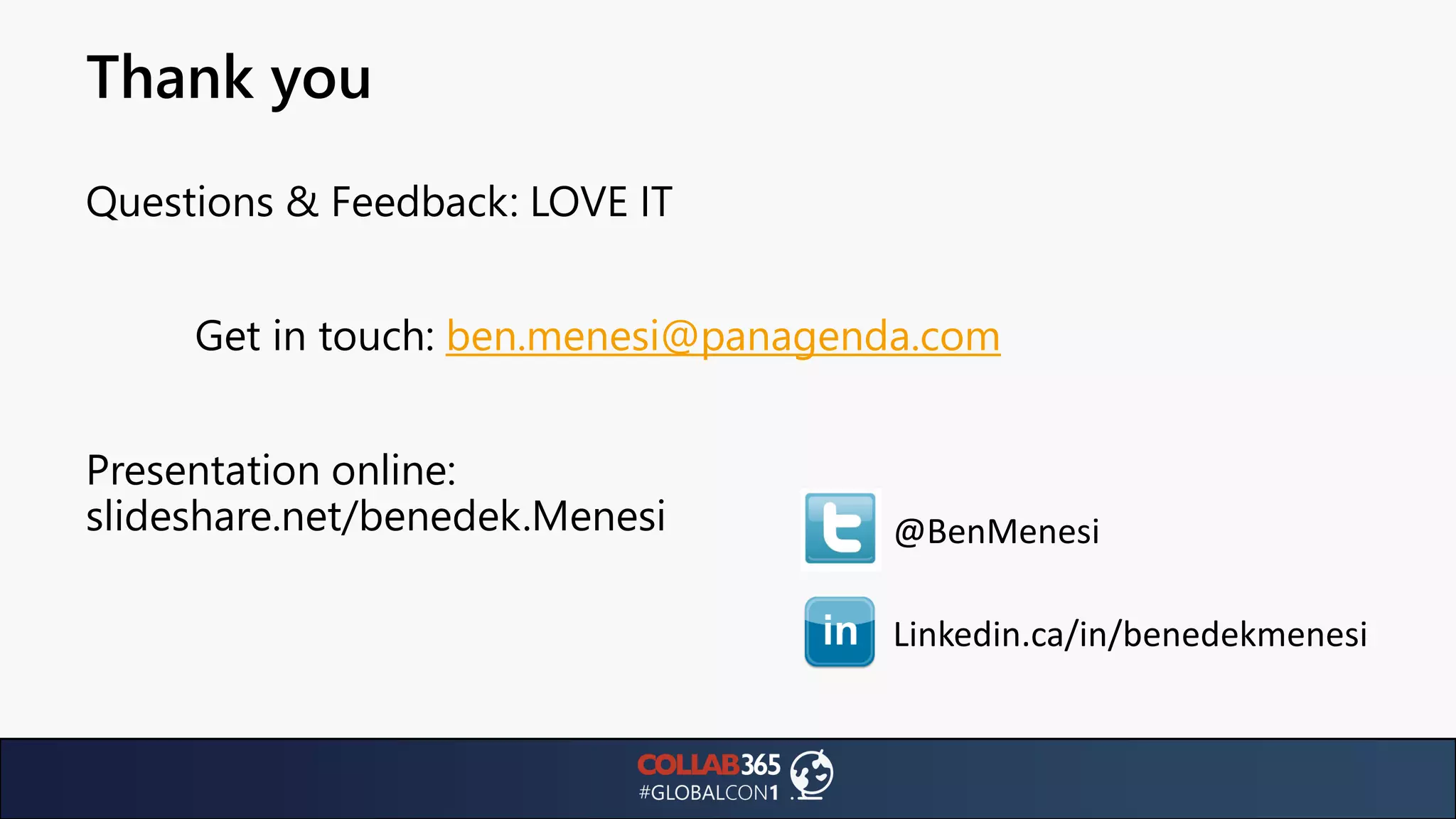 Thank you

Questions & Feedback: LOVE IT

Get in touch: ben.menesi@panagenda.com

Presentation online:
slideshare.net/benedek.Menesi

@BenMenesi

in Linkedin.ca/in/benedekmenesi

COLLAB365
#GLOBALCON1